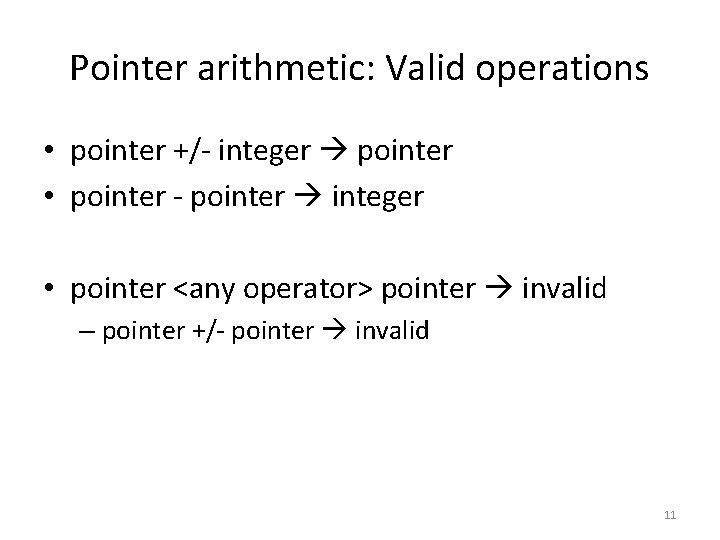 Pointer arithmetic: Valid operations

• pointer +/- integer → pointer
• pointer - pointer → integer

• pointer <any operator> pointer → invalid
– pointer +/- pointer → invalid

11